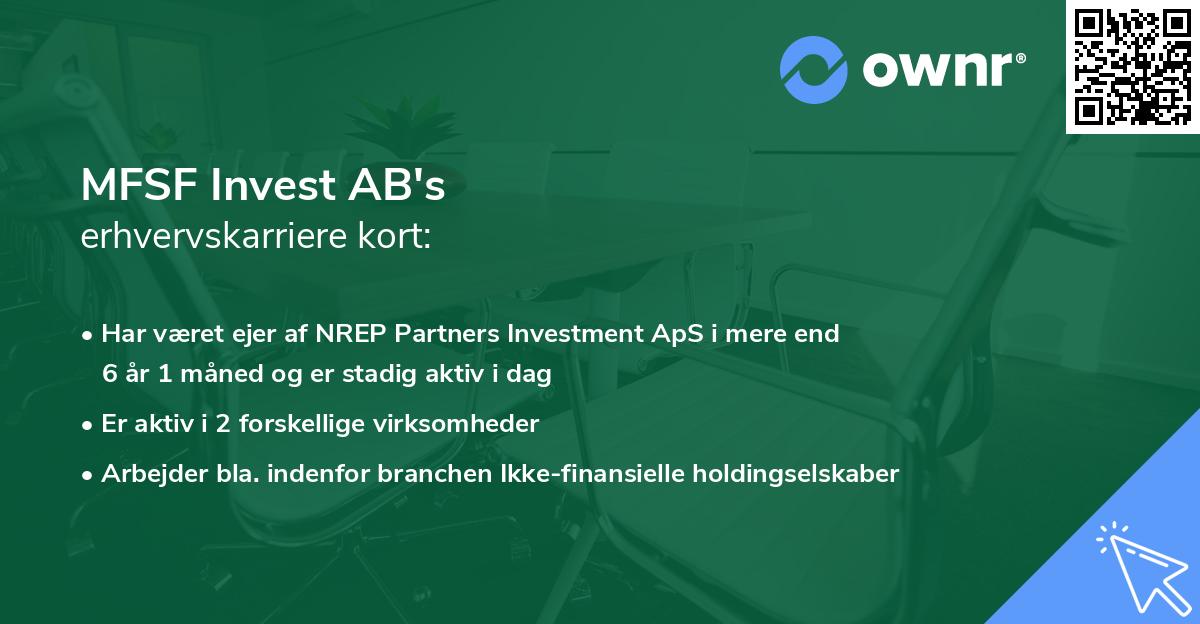 ownr®

MFSF Invest AB's
erhvervskarriere kort:

• Har været ejer af NREP Partners Investment ApS i mere end 6 år 1 måned og er stadig aktiv i dag

• Er aktiv i 2 forskellige virksomheder

• Arbejder bla. indenfor branchen Ikke-finansielle holdingselskaber